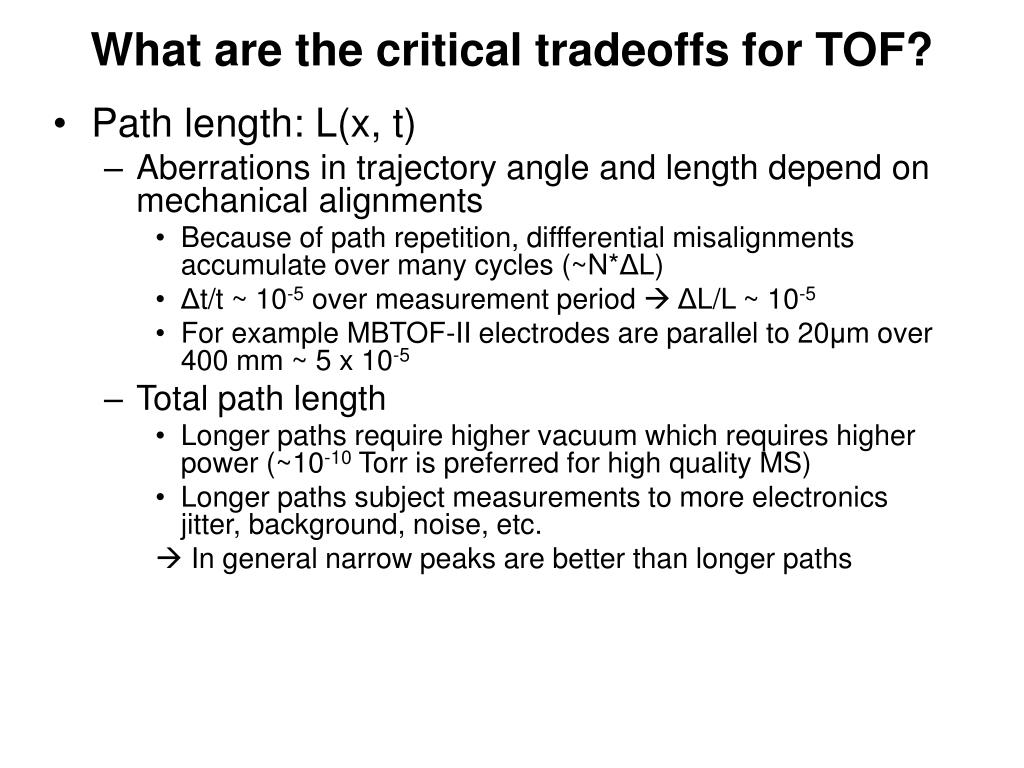 What are the critical tradeoffs for TOF?

• Path length: L(x, t)
 – Aberrations in trajectory angle and length depend on mechanical alignments
  • Because of path repetition, diffferential misalignments accumulate over many cycles (~N*ΔL)
  • Δt/t ~ $10^{-5}$ over measurement period → ΔL/L ~ $10^{-5}$
  • For example MBTOF-II electrodes are parallel to 20μm over 400 mm ~ 5 x $10^{-5}$
 – Total path length
  • Longer paths require higher vacuum which requires higher power (~$10^{-10}$ Torr is preferred for high quality MS)
  • Longer paths subject measurements to more electronics jitter, background, noise, etc.
  → In general narrow peaks are better than longer paths